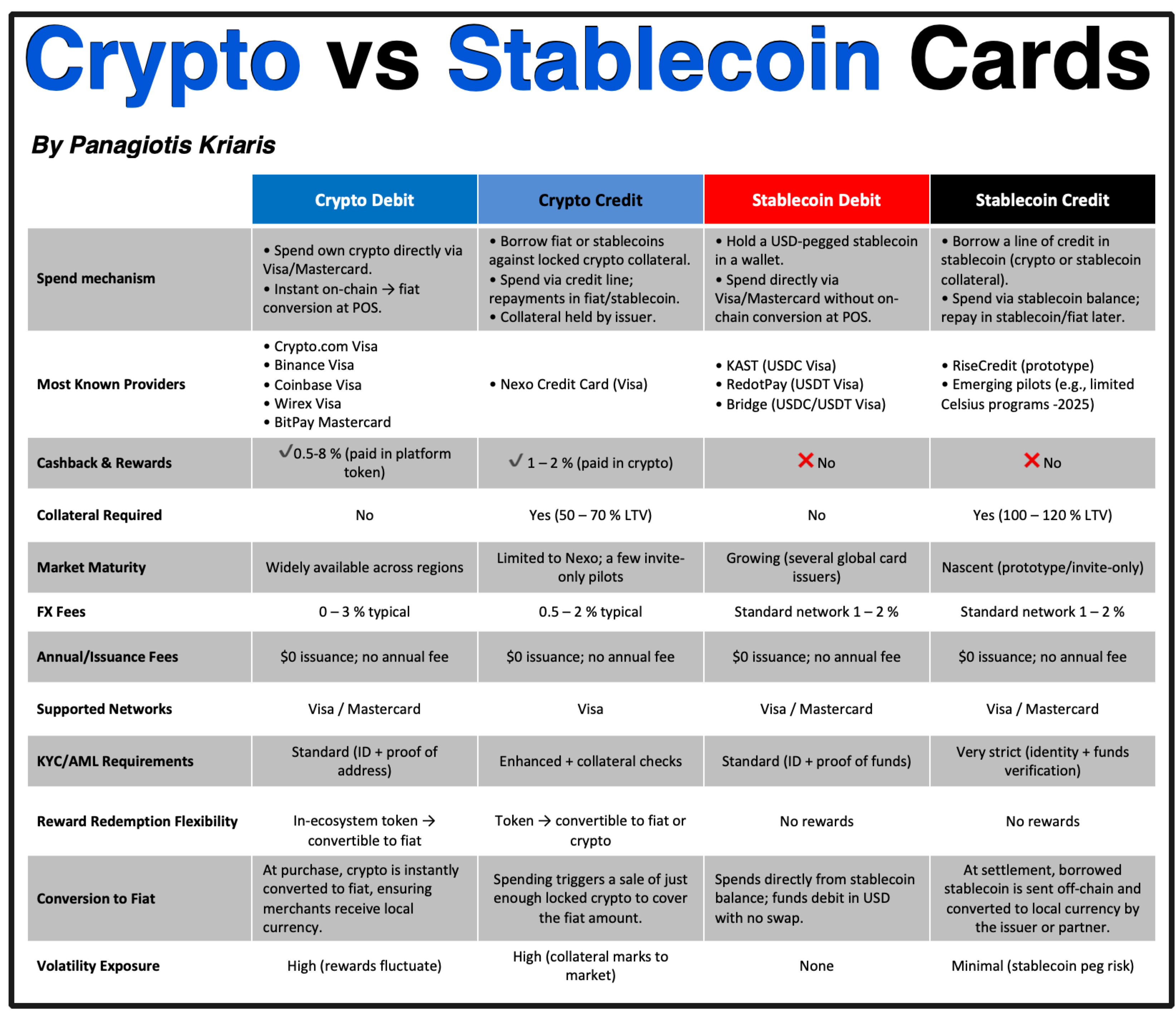 Crypto vs Stablecoin Cards

By Panagiotis Kriaris

| | Crypto Debit | Crypto Credit | Stablecoin Debit | Stablecoin Credit |
|---|---|---|---|---|
| Spend mechanism | • Spend own crypto directly via Visa/Mastercard. • Instant on-chain → fiat conversion at POS. | • Borrow fiat or stablecoins against locked crypto collateral. • Spend via credit line; repayments in fiat/stablecoin. • Collateral held by issuer. | • Hold a USD-pegged stablecoin in a wallet. • Spend directly via Visa/Mastercard without on-chain conversion at POS. | • Borrow a line of credit in stablecoin (crypto or stablecoin collateral). • Spend via stablecoin balance; repay in stablecoin/fiat later. |
| Most Known Providers | • Crypto.com Visa • Binance Visa • Coinbase Visa • Wirex Visa • BitPay Mastercard | • Nexo Credit Card (Visa) | • KAST (USDC Visa) • RedotPay (USDT Visa) • Bridge (USDC/USDT Visa) | • RiseCredit (prototype) • Emerging pilots (e.g., limited Celsius programs -2025) |
| Cashback & Rewards | ✓0.5-8 % (paid in platform token) | ✓ 1 – 2 % (paid in crypto) | ✗ No | ✗ No |
| Collateral Required | No | Yes (50 – 70 % LTV) | No | Yes (100 – 120 % LTV) |
| Market Maturity | Widely available across regions | Limited to Nexo; a few invite-only pilots | Growing (several global card issuers) | Nascent (prototype/invite-only) |
| FX Fees | 0 – 3 % typical | 0.5 – 2 % typical | Standard network 1 – 2 % | Standard network 1 – 2 % |
| Annual/Issuance Fees | $0 issuance; no annual fee | $0 issuance; no annual fee | $0 issuance; no annual fee | $0 issuance; no annual fee |
| Supported Networks | Visa / Mastercard | Visa | Visa / Mastercard | Visa / Mastercard |
| KYC/AML Requirements | Standard (ID + proof of address) | Enhanced + collateral checks | Standard (ID + proof of funds) | Very strict (identity + funds verification) |
| Reward Redemption Flexibility | In-ecosystem token → convertible to fiat | Token → convertible to fiat or crypto | No rewards | No rewards |
| Conversion to Fiat | At purchase, crypto is instantly converted to fiat, ensuring merchants receive local currency. | Spending triggers a sale of just enough locked crypto to cover the fiat amount. | Spends directly from stablecoin balance; funds debit in USD with no swap. | At settlement, borrowed stablecoin is sent off-chain and converted to local currency by the issuer or partner. |
| Volatility Exposure | High (rewards fluctuate) | High (collateral marks to market) | None | Minimal (stablecoin peg risk) |